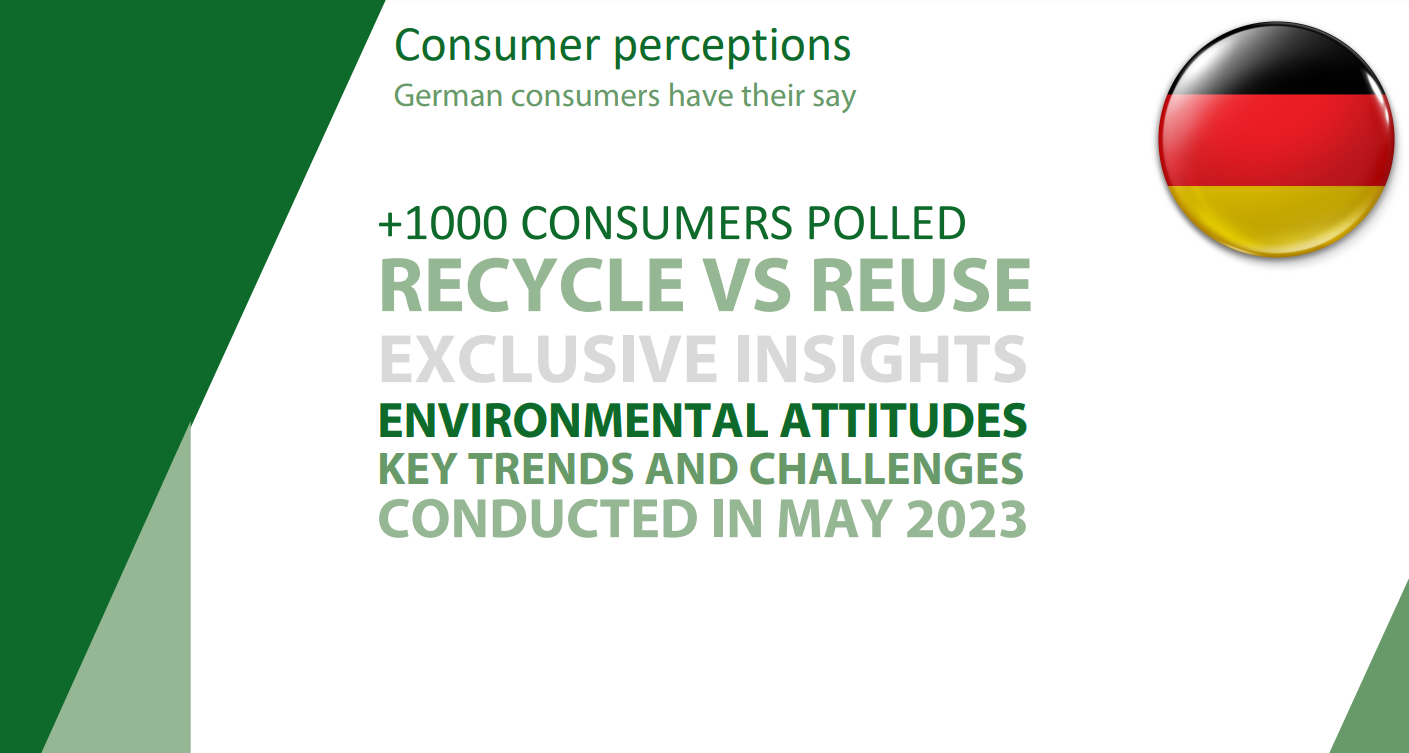 Consumer perceptions
German consumers have their say

+1000 CONSUMERS POLLED
RECYCLE VS REUSE
EXCLUSIVE INSIGHTS
ENVIRONMENTAL ATTITUDES
KEY TRENDS AND CHALLENGES
CONDUCTED IN MAY 2023